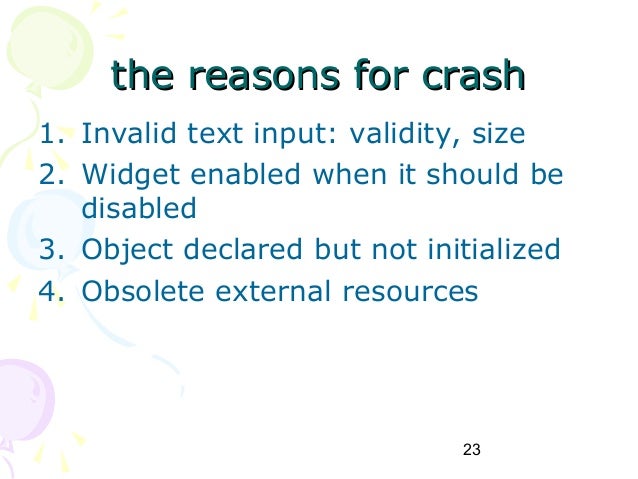 the reasons for crash

1. Invalid text input: validity, size
2. Widget enabled when it should be disabled
3. Object declared but not initialized
4. Obsolete external resources

23